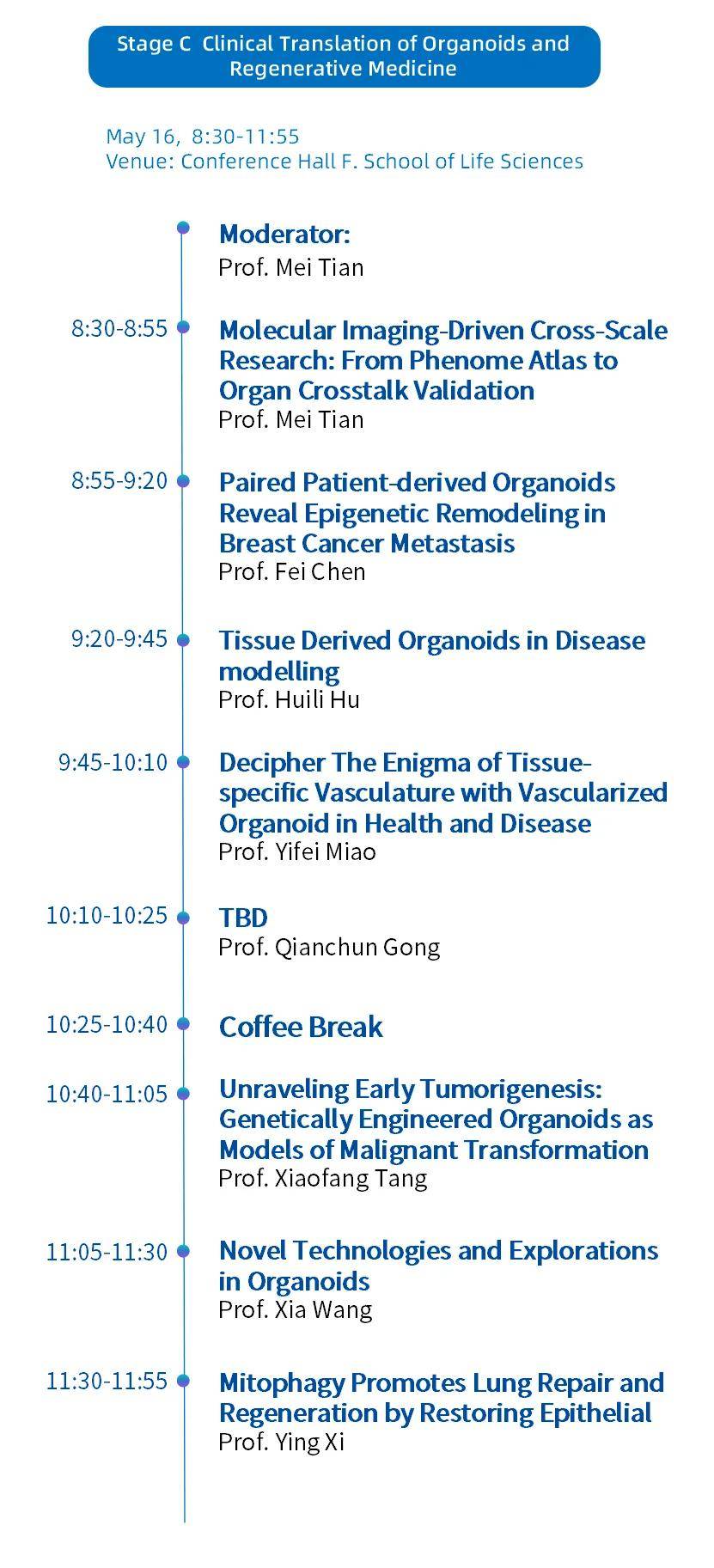 Stage C Clinical Translation of Organoids and Regenerative Medicine

May 16, 8:30-11:55
Venue: Conference Hall F. School of Life Sciences

Moderator:
Prof. Mei Tian

8:30-8:55
Molecular Imaging-Driven Cross-Scale Research: From Phenome Atlas to Organ Crosstalk Validation
Prof. Mei Tian

8:55-9:20
Paired Patient-derived Organoids Reveal Epigenetic Remodeling in Breast Cancer Metastasis
Prof. Fei Chen

9:20-9:45
Tissue Derived Organoids in Disease modelling
Prof. Huili Hu

9:45-10:10
Decipher The Enigma of Tissue-specific Vasculature with Vascularized Organoid in Health and Disease
Prof. Yifei Miao

10:10-10:25
TBD
Prof. Qianchun Gong

10:25-10:40
Coffee Break

10:40-11:05
Unraveling Early Tumorigenesis: Genetically Engineered Organoids as Models of Malignant Transformation
Prof. Xiaofang Tang

11:05-11:30
Novel Technologies and Explorations in Organoids
Prof. Xia Wang

11:30-11:55
Mitophagy Promotes Lung Repair and Regeneration by Restoring Epithelial
Prof. Ying Xi